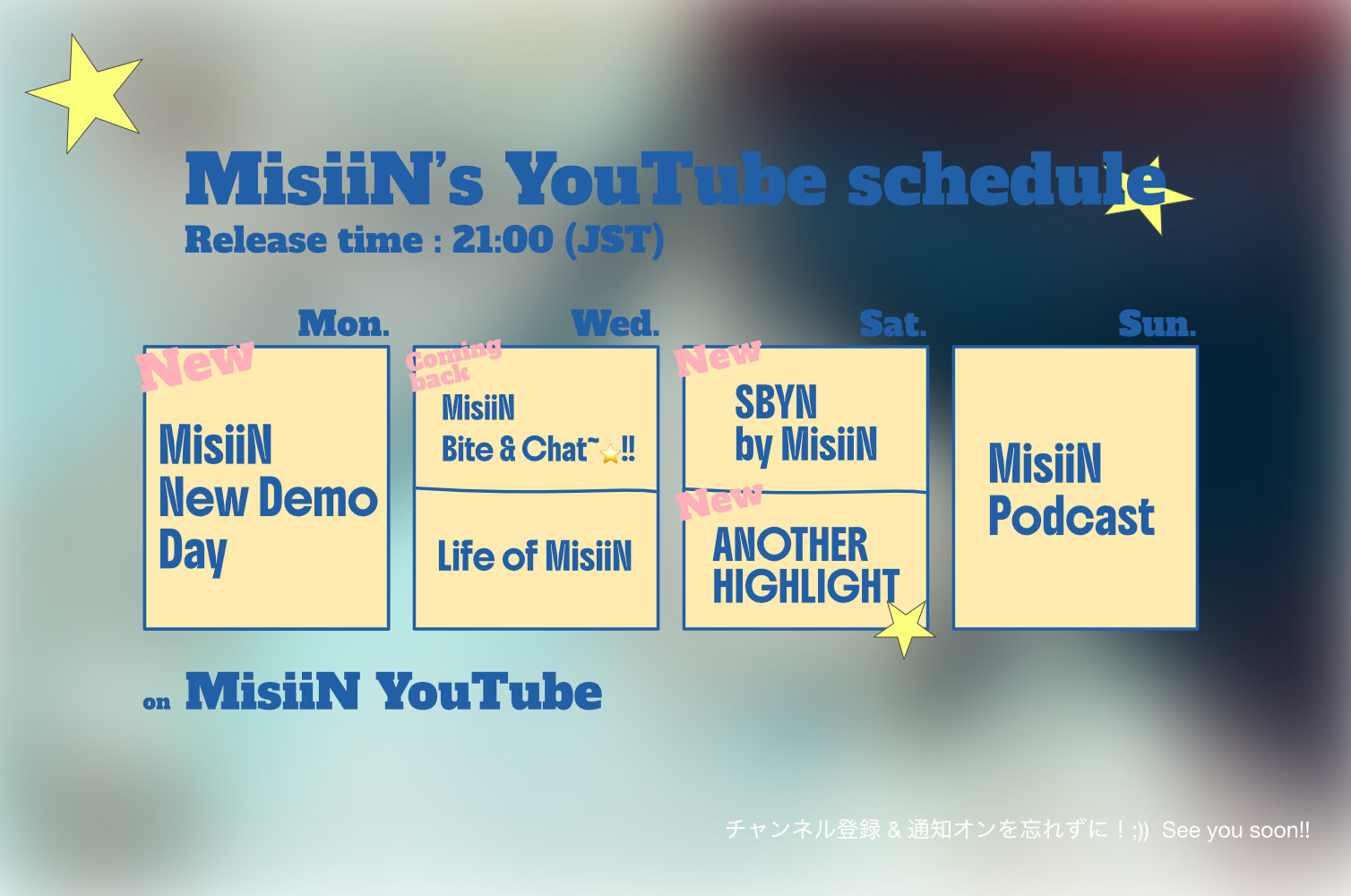 MisiiN's YouTube schedule
Release time : 21:00 (JST)

Mon.
New
MisiiN New Demo Day

Wed.
Coming back
MisiiN Bite & Chat~⭐!!

Life of MisiiN

Sat.
New
SBYN by MisiiN

New
ANOTHER HIGHLIGHT

Sun.
MisiiN Podcast

on MisiiN YouTube

チャンネル登録 & 通知オンを忘れずに！;)) See you soon!!